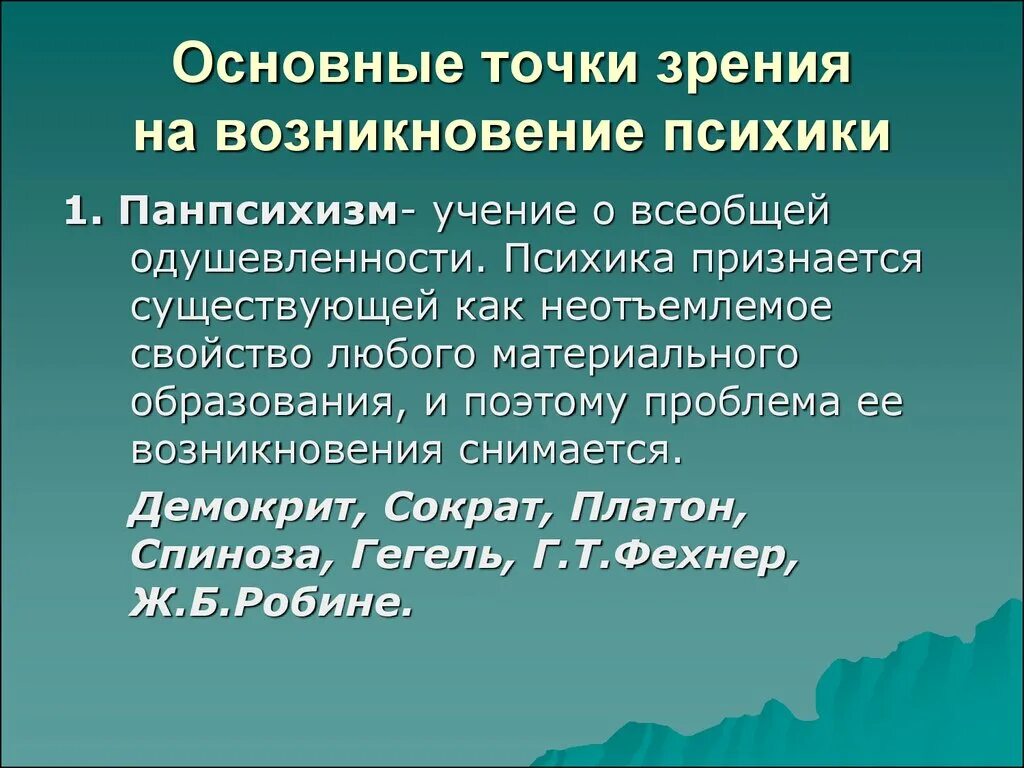 Основные точки зрения на возникновение психики

1. Панпсихизм- учение о всеобщей одушевленности. Психика признается существующей как неотъемлемое свойство любого материального образования, и поэтому проблема ее возникновения снимается.

Демокрит, Сократ, Платон, Спиноза, Гегель, Г.Т.Фехнер, Ж.Б.Робине.